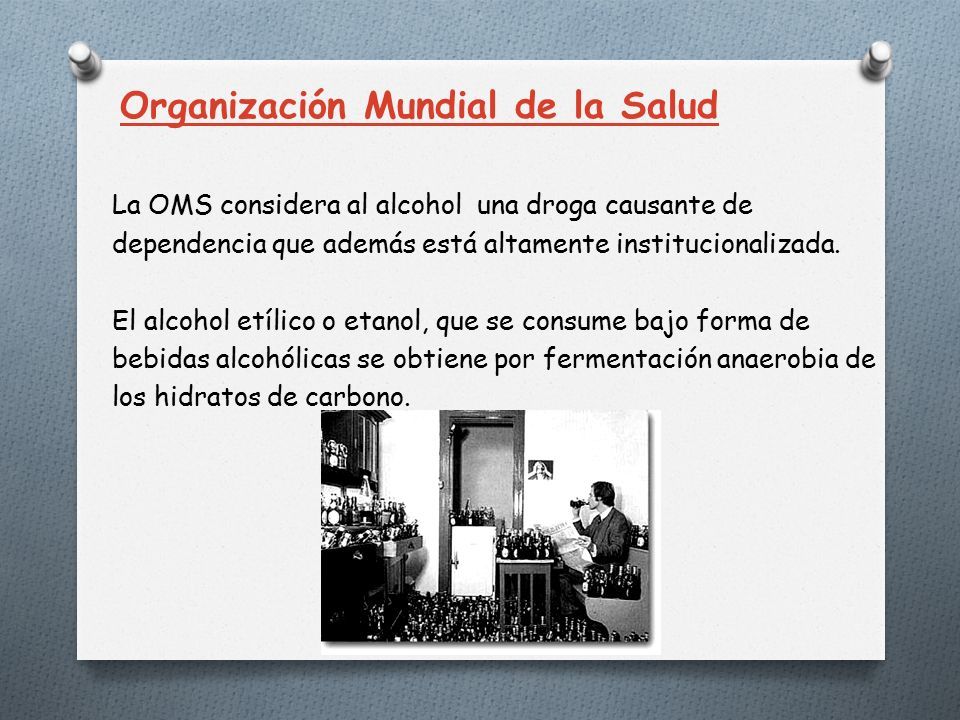 Organización Mundial de la Salud

La OMS considera al alcohol una droga causante de dependencia que además está altamente institucionalizada.

El alcohol etílico o etanol, que se consume bajo forma de bebidas alcohólicas se obtiene por fermentación anaerobia de los hidratos de carbono.